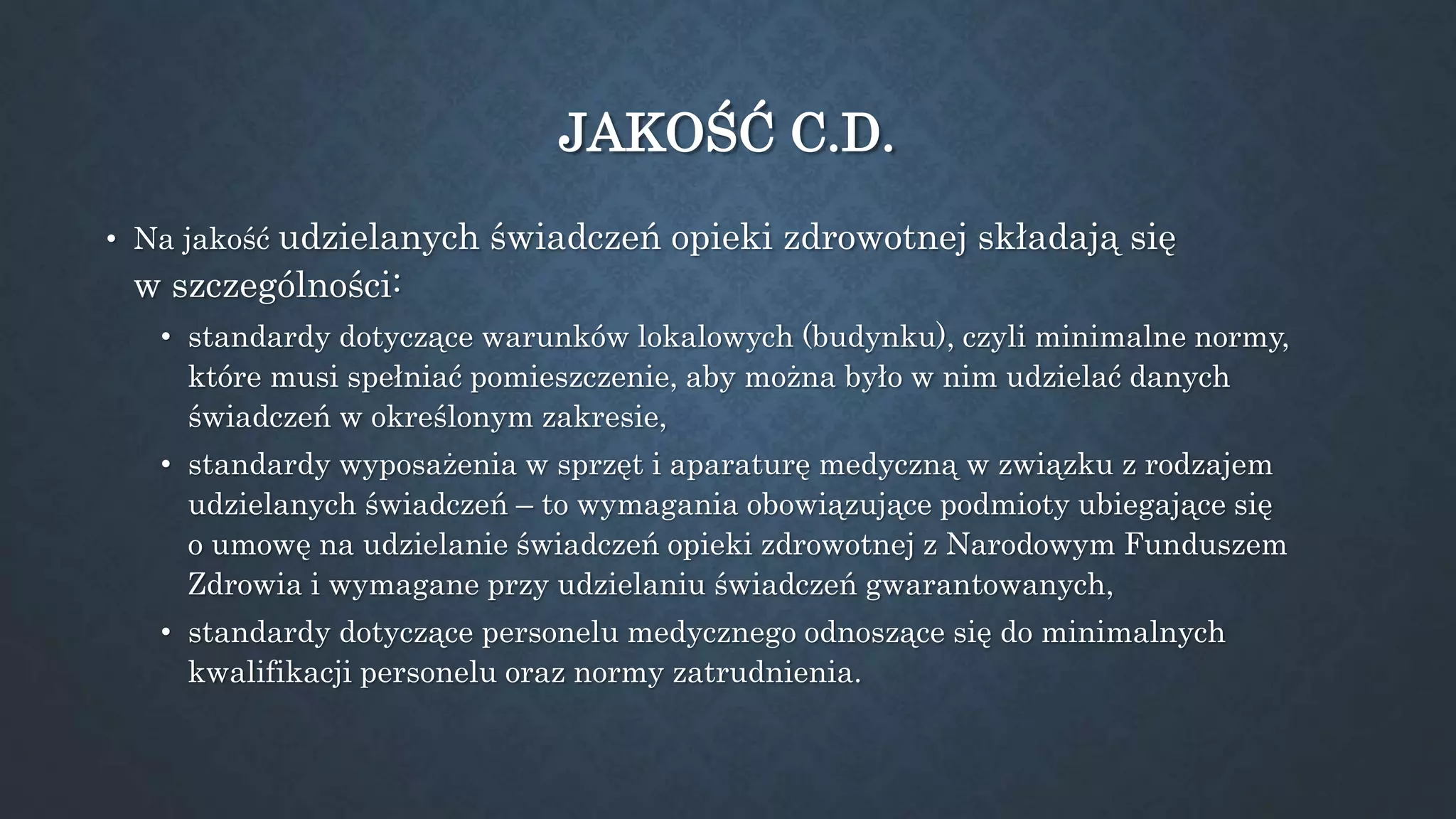 JAKOŚĆ C.D.

• Na jakość udzielanych świadczeń opieki zdrowotnej składają się w szczególności:

• standardy dotyczące warunków lokalowych (budynku), czyli minimalne normy, które musi spełniać pomieszczenie, aby można było w nim udzielać danych świadczeń w określonym zakresie,

• standardy wyposażenia w sprzęt i aparaturę medyczną w związku z rodzajem udzielanych świadczeń – to wymagania obowiązujące podmioty ubiegające się o umowę na udzielanie świadczeń opieki zdrowotnej z Narodowym Funduszem Zdrowia i wymagane przy udzielaniu świadczeń gwarantowanych,

• standardy dotyczące personelu medycznego odnoszące się do minimalnych kwalifikacji personelu oraz normy zatrudnienia.